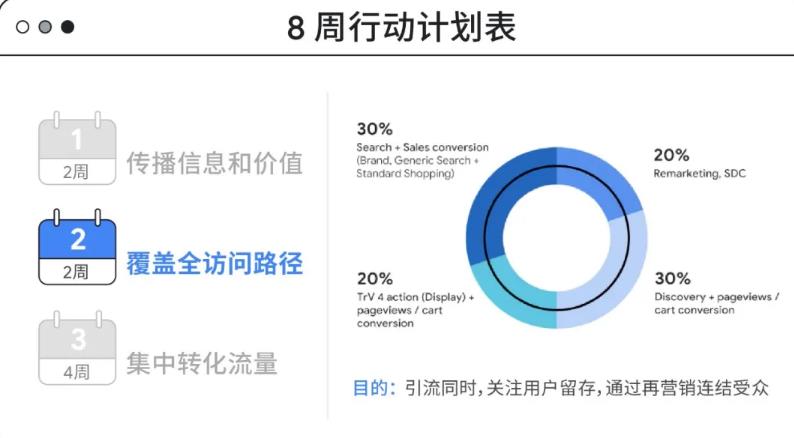 8 周行动计划表

1
2周
传播信息和价值

2
2周
覆盖全访问路径

3
4周
集中转化流量

30%
Search + Sales conversion (Brand, Generic Search + Standard Shopping)

20%
Remarketing, SDC

20%
TrV 4 action (Display) + pageviews / cart conversion

30%
Discovery + pageviews / cart conversion

目的：引流同时，关注用户留存，通过再营销连结受众